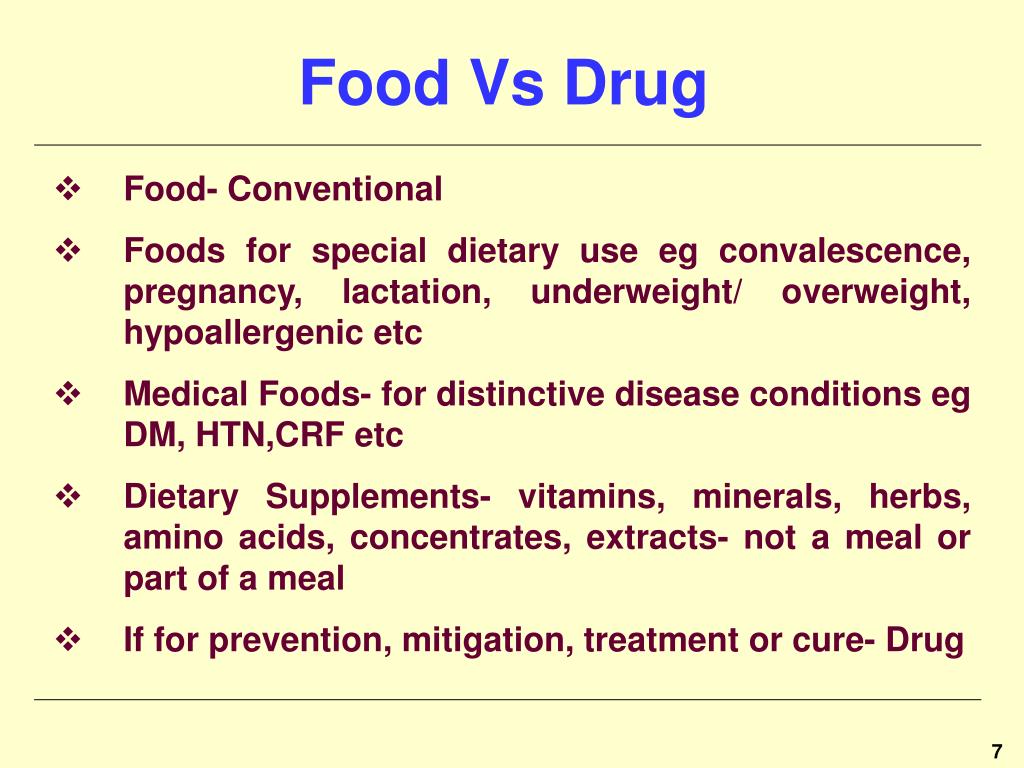 Food Vs Drug

❖ Food- Conventional

❖ Foods for special dietary use eg convalescence, pregnancy, lactation, underweight/ overweight, hypoallergenic etc

❖ Medical Foods- for distinctive disease conditions eg DM, HTN,CRF etc

❖ Dietary Supplements- vitamins, minerals, herbs, amino acids, concentrates, extracts- not a meal or part of a meal

❖ If for prevention, mitigation, treatment or cure- Drug

7